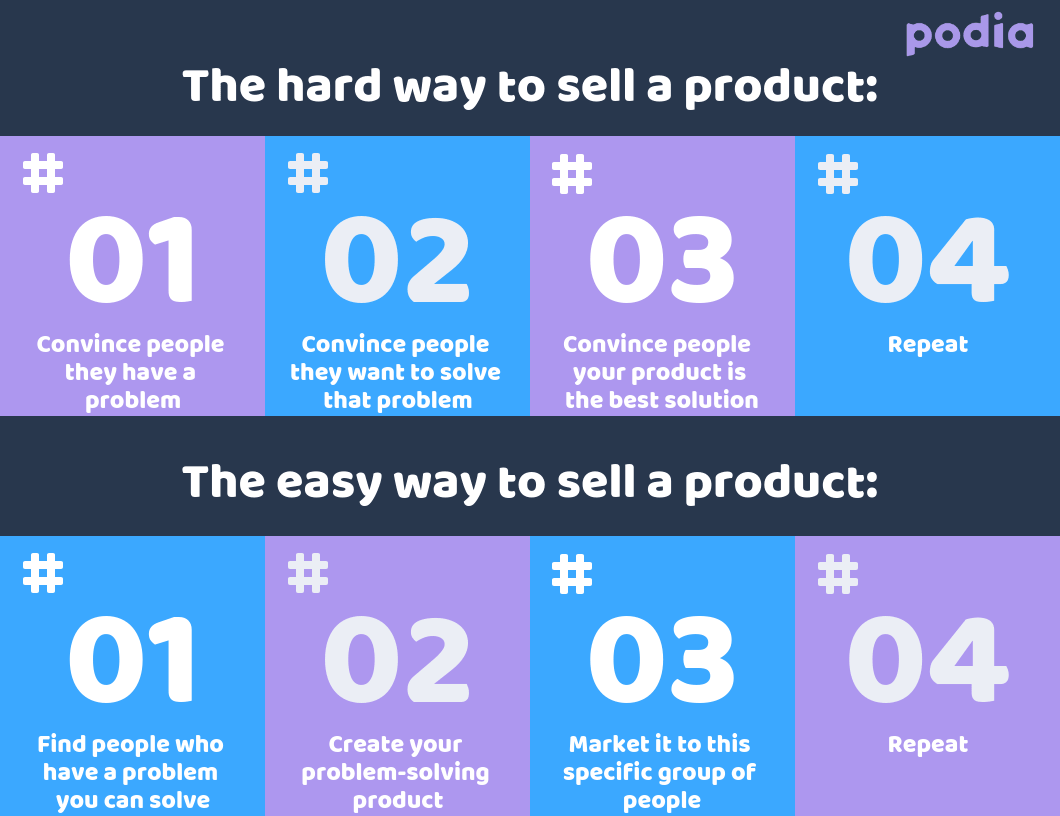 podia

The hard way to sell a product:

# 01 Convince people they have a problem

# 02 Convince people they want to solve that problem

# 03 Convince people your product is the best solution

# 04 Repeat

The easy way to sell a product:

# 01 Find people who have a problem you can solve

# 02 Create your problem-solving product

# 03 Market it to this specific group of people

# 04 Repeat